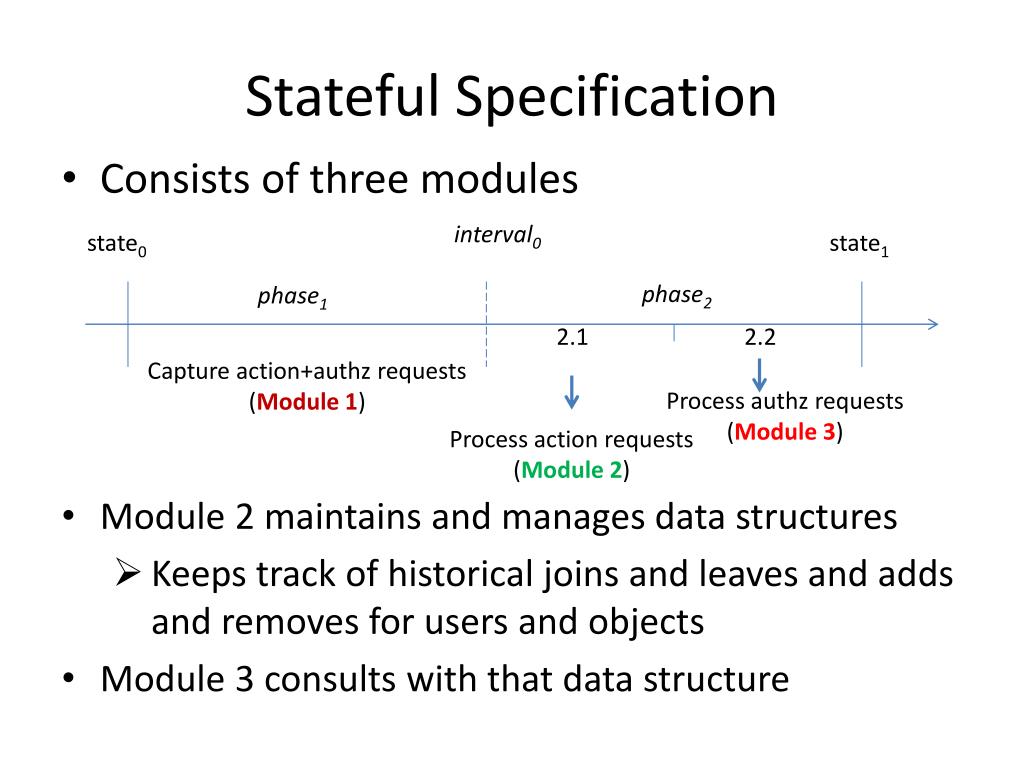 Stateful Specification

• Consists of three modules

state$_0$

interval$_0$

state$_1$

phase$_1$

phase$_2$

2.1

2.2

Capture action+authz requests (Module 1)

Process action requests (Module 2)

Process authz requests (Module 3)

• Module 2 maintains and manages data structures

➢ Keeps track of historical joins and leaves and adds and removes for users and objects

• Module 3 consults with that data structure